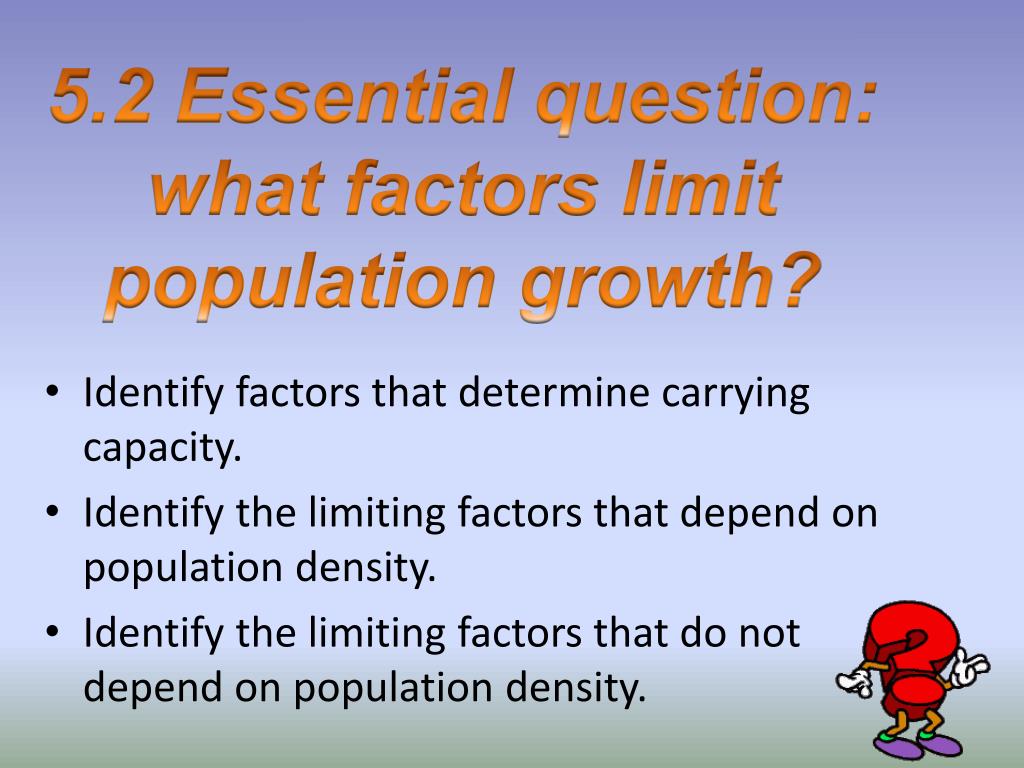 5.2 Essential question: what factors limit population growth?

• Identify factors that determine carrying capacity.
• Identify the limiting factors that depend on population density.
• Identify the limiting factors that do not depend on population density.